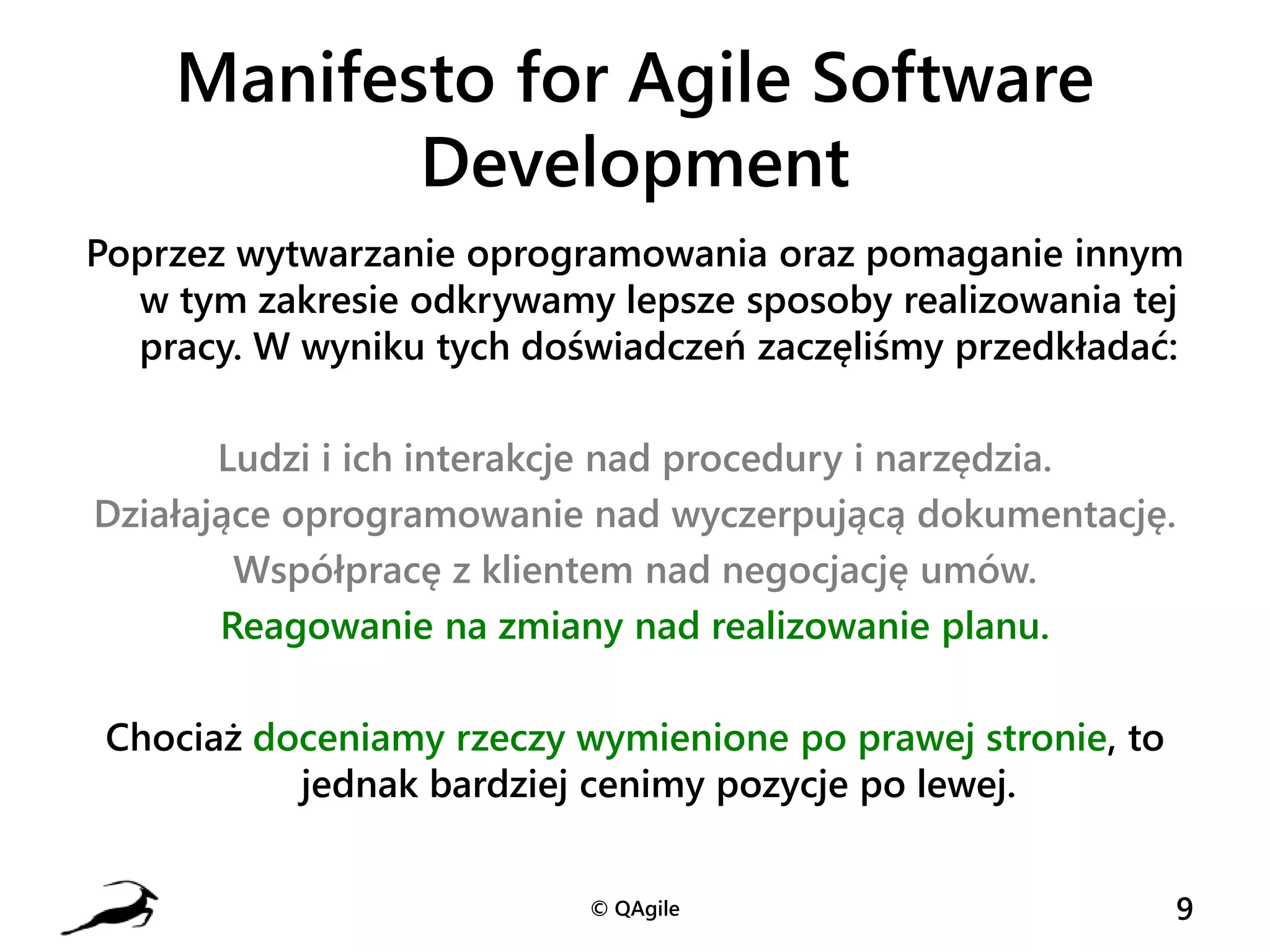 Manifesto for Agile Software Development

Poprzez wytwarzanie oprogramowania oraz pomaganie innym w tym zakresie odkrywamy lepsze sposoby realizowania tej pracy. W wyniku tych doświadczeń zaczęliśmy przedkładać:

Ludzi i ich interakcje nad procedury i narzędzia.
Działające oprogramowanie nad wyczerpującą dokumentację.
Współpracę z klientem nad negocjację umów.
Reagowanie na zmiany nad realizowanie planu.

Chociaż doceniamy rzeczy wymienione po prawej stronie, to jednak bardziej cenimy pozycje po lewej.

© QAgile

9